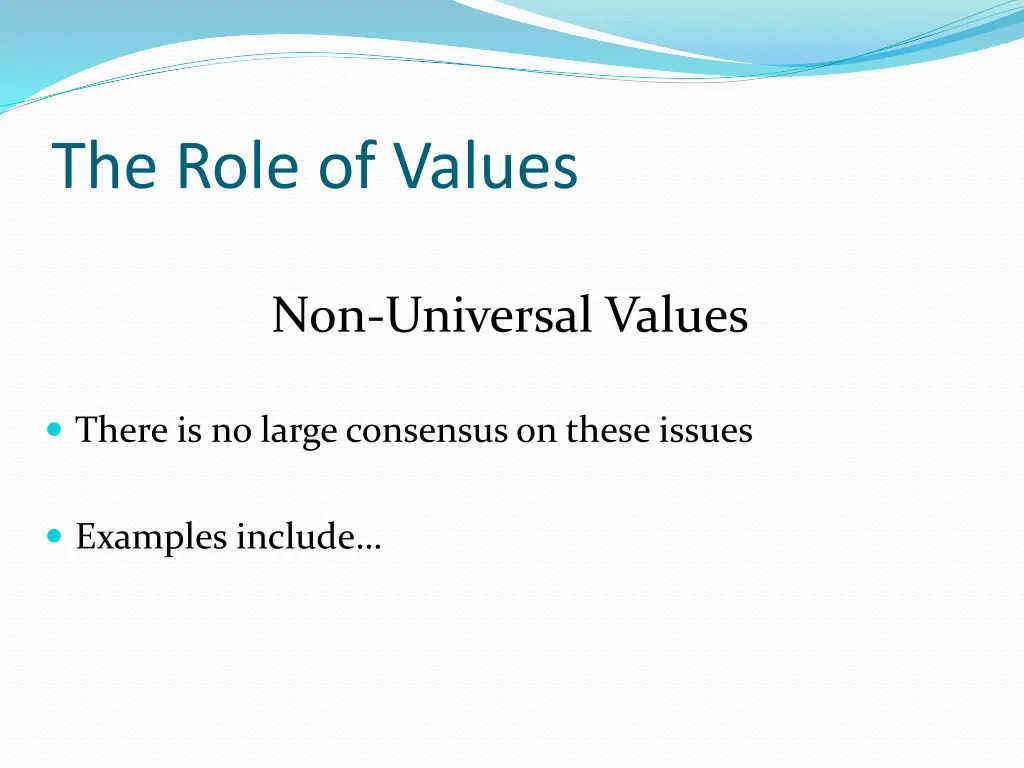 The Role of Values

Non-Universal Values

There is no large consensus on these issues

Examples include…